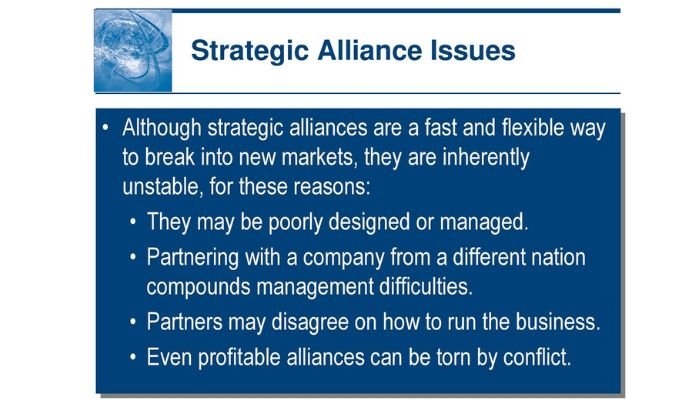 Strategic Alliance Issues

• Although strategic alliances are a fast and flexible way to break into new markets, they are inherently unstable, for these reasons:

• They may be poorly designed or managed.

• Partnering with a company from a different nation compounds management difficulties.

• Partners may disagree on how to run the business.

• Even profitable alliances can be torn by conflict.